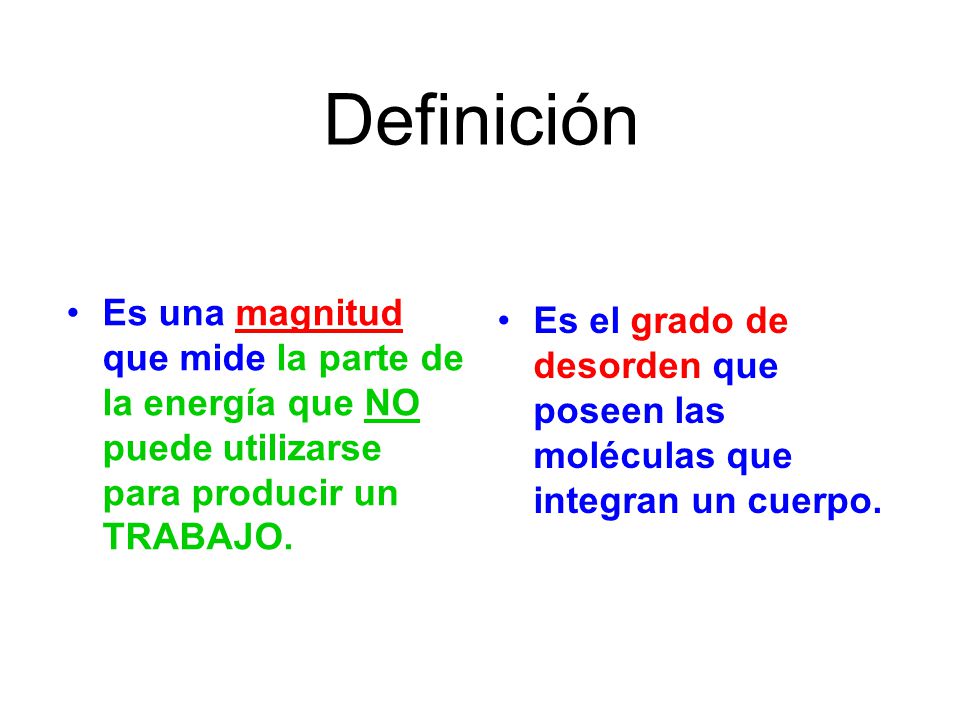 Definición

• Es una magnitud que mide la parte de la energía que NO puede utilizarse para producir un TRABAJO.

• Es el grado de desorden que poseen las moléculas que integran un cuerpo.